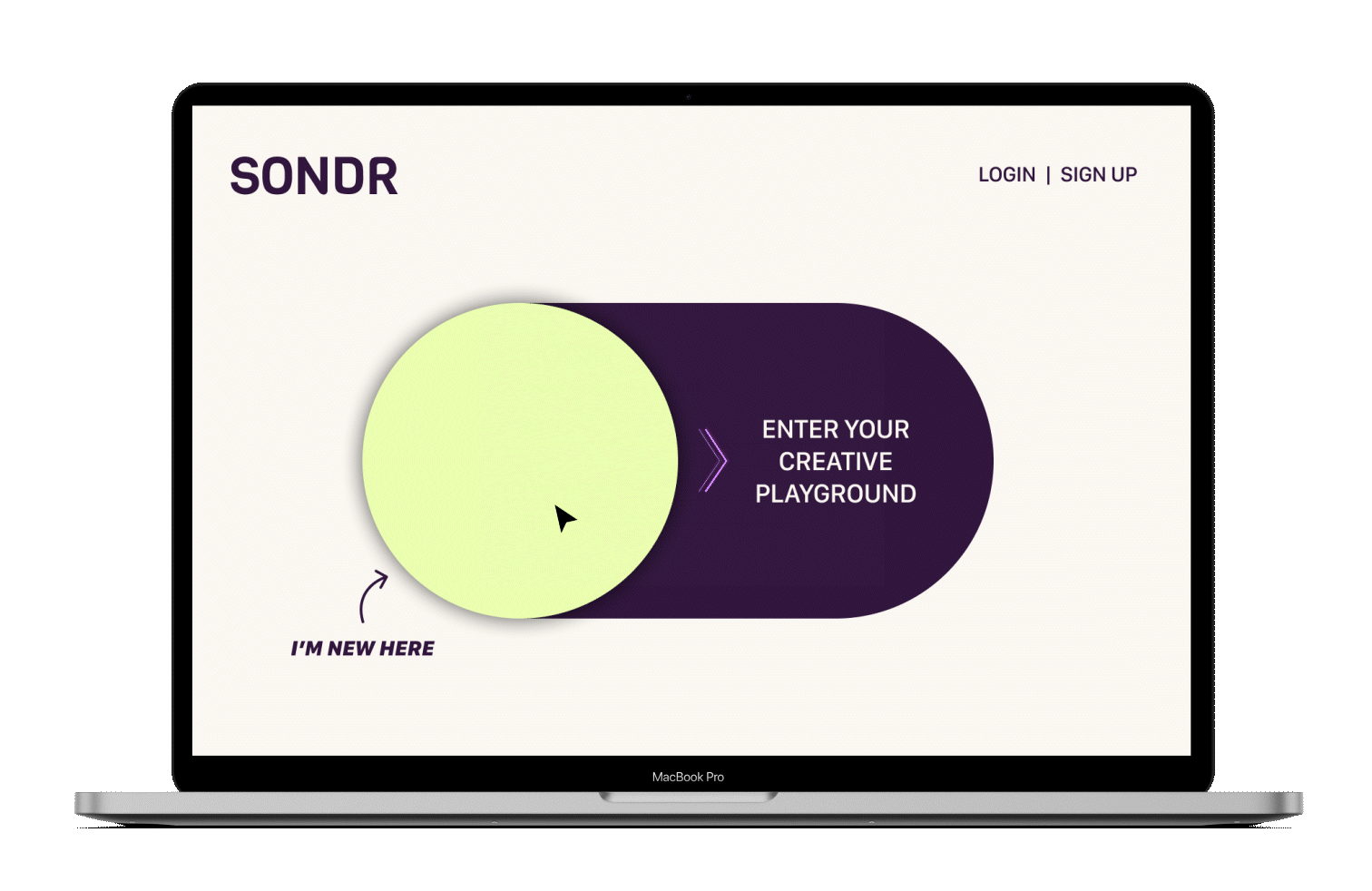 SONDR

LOGIN | SIGN UP

ENTER YOUR CREATIVE PLAYGROUND

I'M NEW HERE

MacBook Pro